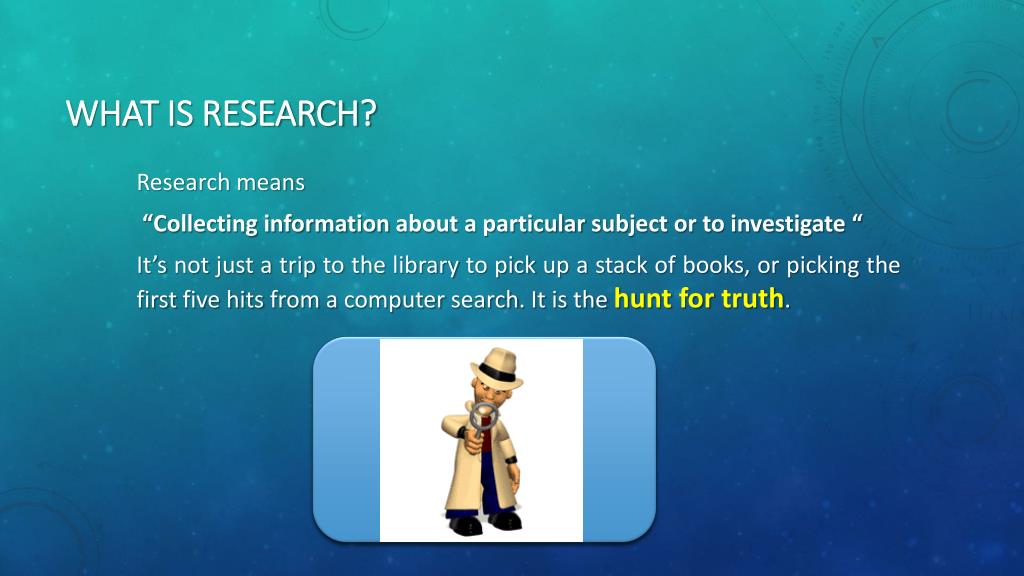 WHAT IS RESEARCH?

Research means

“Collecting information about a particular subject or to investigate “

It’s not just a trip to the library to pick up a stack of books, or picking the first five hits from a computer search. It is the hunt for truth.